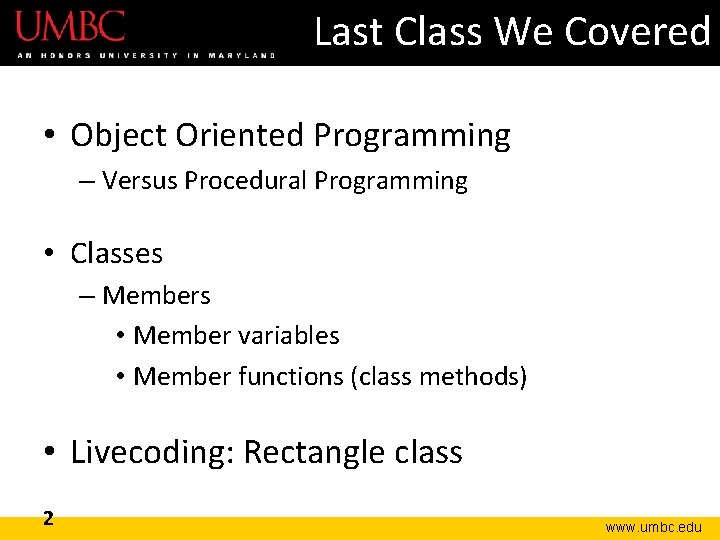 UMBC
AN HONORS UNIVERSITY IN MARYLAND

Last Class We Covered

• Object Oriented Programming
– Versus Procedural Programming

• Classes
– Members
• Member variables
• Member functions (class methods)

• Livecoding: Rectangle class

2

www.umbc.edu